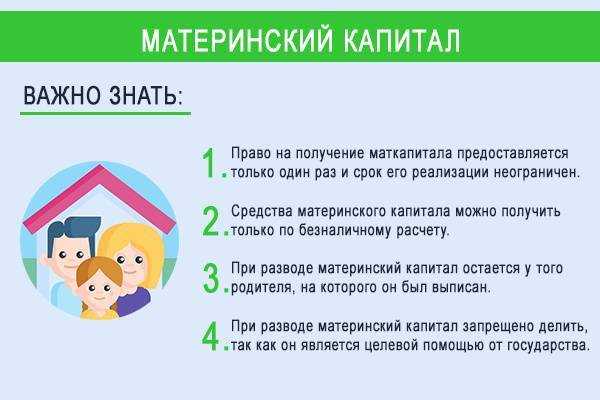 МАТЕРИНСКИЙ КАПИТАЛ

ВАЖНО ЗНАТЬ:

1. Право на получение маткапитала предоставляется только один раз и срок его реализации неограничен.

2. Средства материнского капитала можно получить только по безналичному расчету.

3. При разводе материнский капитал остается у того родителя, на которого он был выписан.

4. При разводе материнский капитал запрещено делить, так как он является целевой помощью от государства.